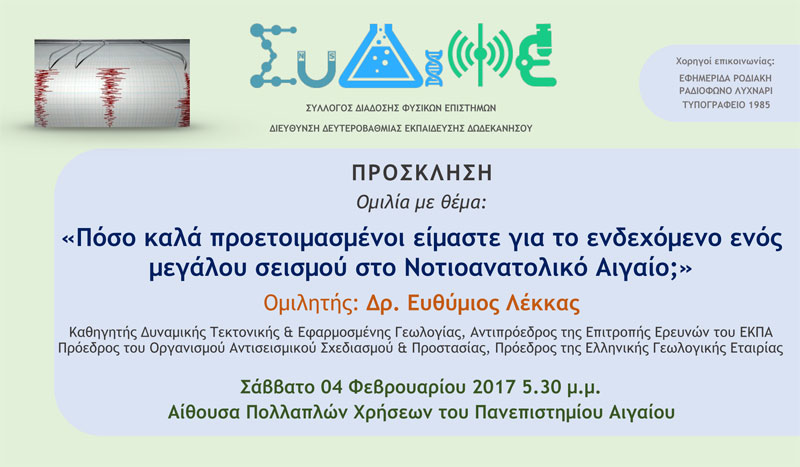 ΣΥΛΛΟΓΟΣ ΔΙΑΔΟΣΗΣ ΦΥΣΙΚΩΝ ΕΠΙΣΤΗΜΩΝ
ΔΙΕΥΘΥΝΣΗ ΔΕΥΤΕΡΟΒΑΘΜΙΑΣ ΕΚΠΑΙΔΕΥΣΗΣ ΔΩΔΕΚΑΝΗΣΟΥ

Χορηγοί επικοινωνίας:
ΕΦΗΜΕΡΙΔΑ ΡΟΔΙΑΚΗ
ΡΑΔΙΟΦΩΝΟ ΛΥΧΝΑΡΙ
ΤΥΠΟΓΡΑΦΕΙΟ 1985

ΠΡΟΣΚΛΗΣΗ
Ομιλία με θέμα:
«Πόσο καλά προετοιμασμένοι είμαστε για το ενδεχόμενο ενός μεγάλου σεισμού στο Νοτιοανατολικό Αιγαίο;»
Ομιλητής: Δρ. Ευθύμιος Λέκκας
Καθηγητής Δυναμικής Τεκτονικής & Εφαρμοσμένης Γεωλογίας, Αντιπρόεδρος της Επιτροπής Ερευνών του ΕΚΠΑ
Πρόεδρος του Οργανισμού Αντισεισμικού Σχεδιασμού & Προστασίας, Πρόεδρος της Ελληνικής Γεωλογικής Εταιρίας

Σάββατο 04 Φεβρουαρίου 2017 5.30 μ.μ.
Αίθουσα Πολλαπλών Χρήσεων του Πανεπιστημίου Αιγαίου